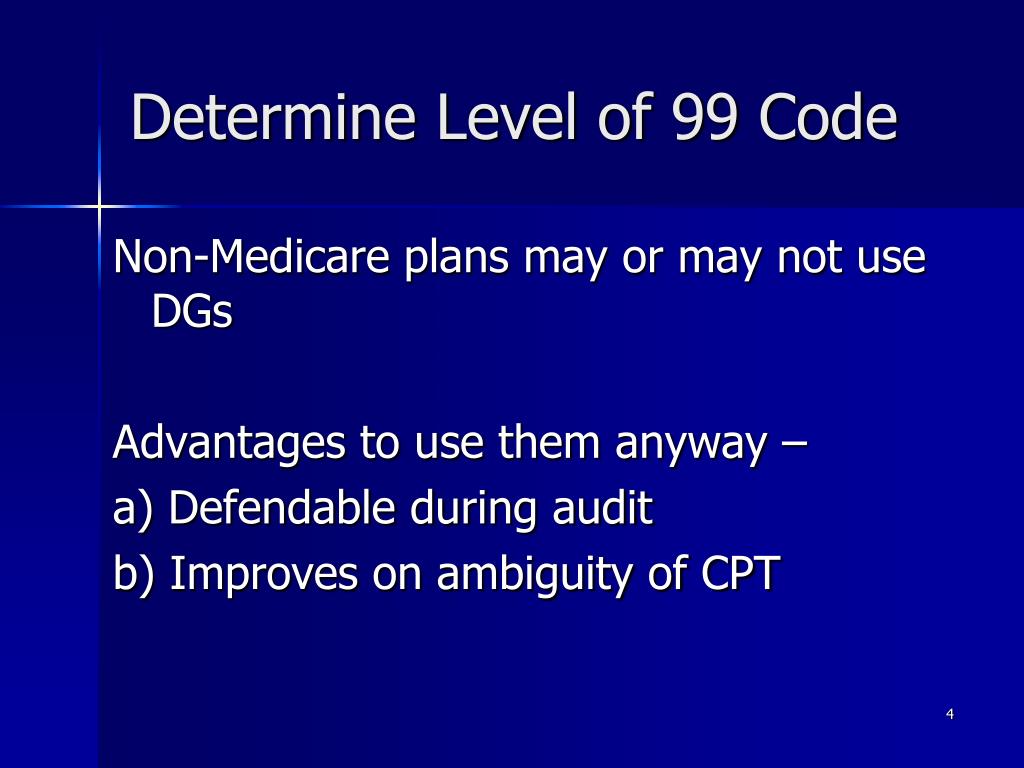 Determine Level of 99 Code

Non-Medicare plans may or may not use DGs

Advantages to use them anyway –
a) Defendable during audit
b) Improves on ambiguity of CPT

4